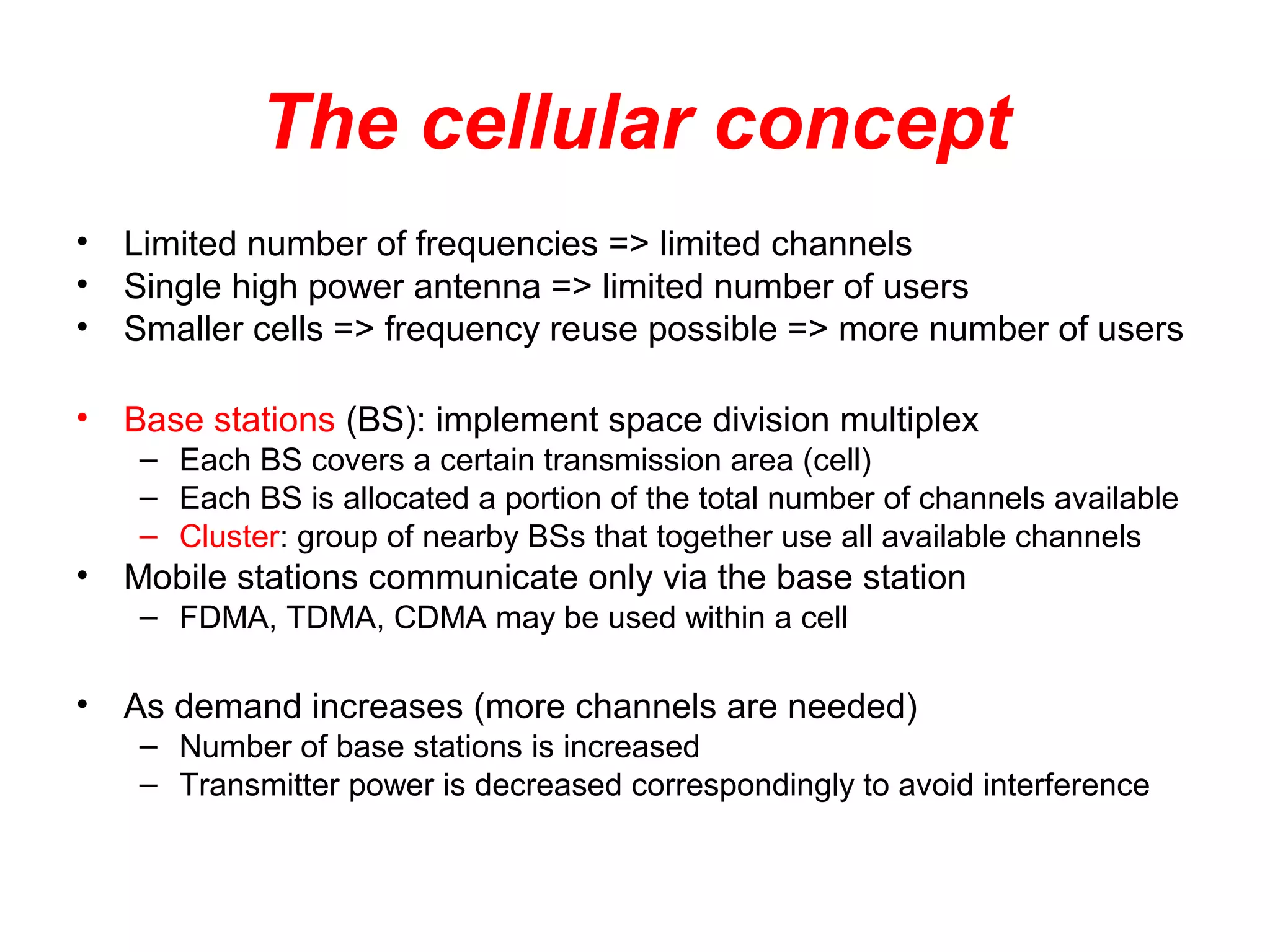 The cellular concept

• Limited number of frequencies => limited channels
• Single high power antenna => limited number of users
• Smaller cells => frequency reuse possible => more number of users

• Base stations (BS): implement space division multiplex
 – Each BS covers a certain transmission area (cell)
 – Each BS is allocated a portion of the total number of channels available
 – Cluster: group of nearby BSs that together use all available channels
• Mobile stations communicate only via the base station
 – FDMA, TDMA, CDMA may be used within a cell

• As demand increases (more channels are needed)
 – Number of base stations is increased
 – Transmitter power is decreased correspondingly to avoid interference